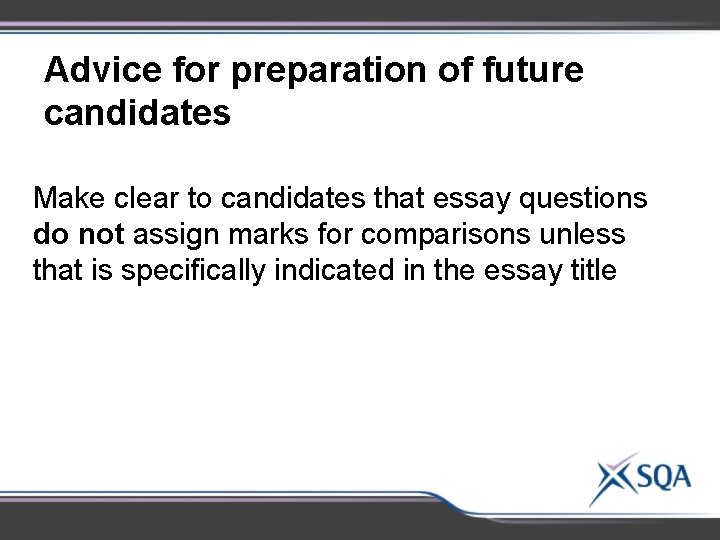 Advice for preparation of future candidates

Make clear to candidates that essay questions do not assign marks for comparisons unless that is specifically indicated in the essay title

SQA